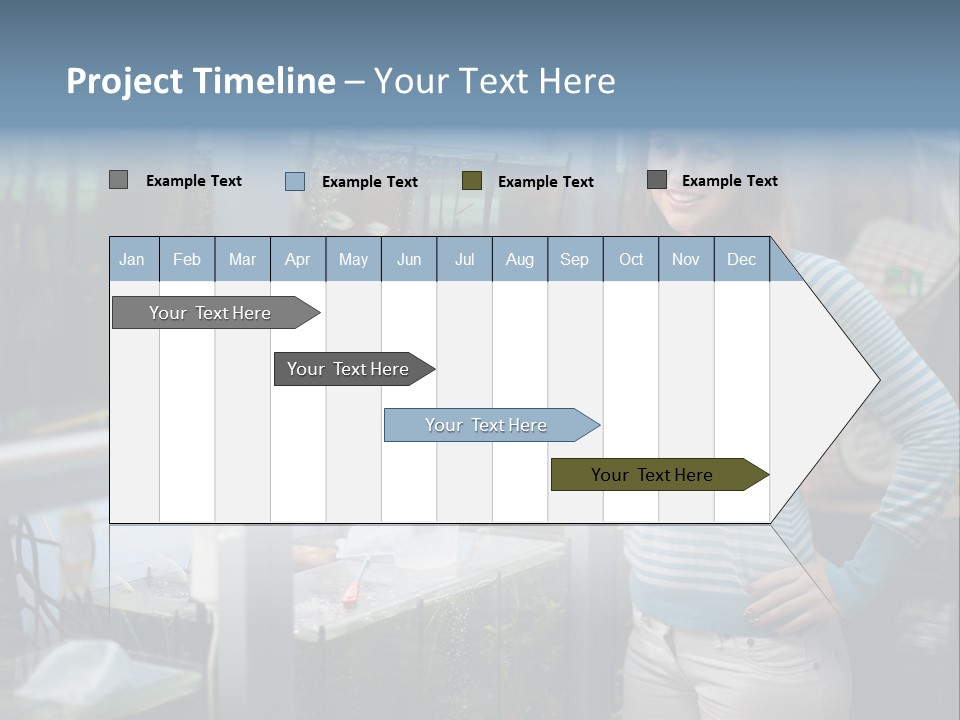 Project Timeline – Your Text Here

Example Text Example Text Example Text Example Text

| Jan | Feb | Mar | Apr | May | Jun | Jul | Aug | Sep | Oct | Nov | Dec |
|---|---|---|---|---|---|---|---|---|---|---|---|

Your Text Here

Your Text Here

Your Text Here

Your Text Here